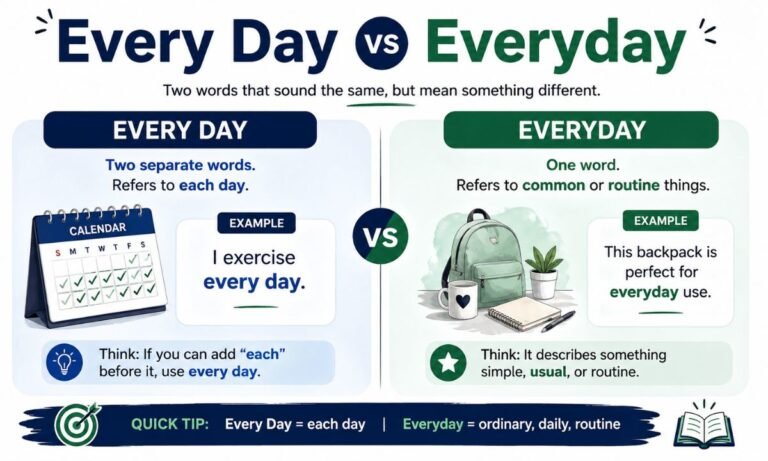 Every Day vs Everyday

Two words that sound the same, but mean something different.

EVERY DAY

Two separate words.
Refers to each day.

CALENDAR
S M T W T F S

EXAMPLE

I exercise every day.

Think: If you can add "each" before it, use every day.

VS

EVERYDAY

One word.
Refers to common or routine things.

EXAMPLE

This backpack is perfect for everyday use.

Think: It describes something simple, usual, or routine.

QUICK TIP: Every Day = each day | Everyday = ordinary, daily, routine